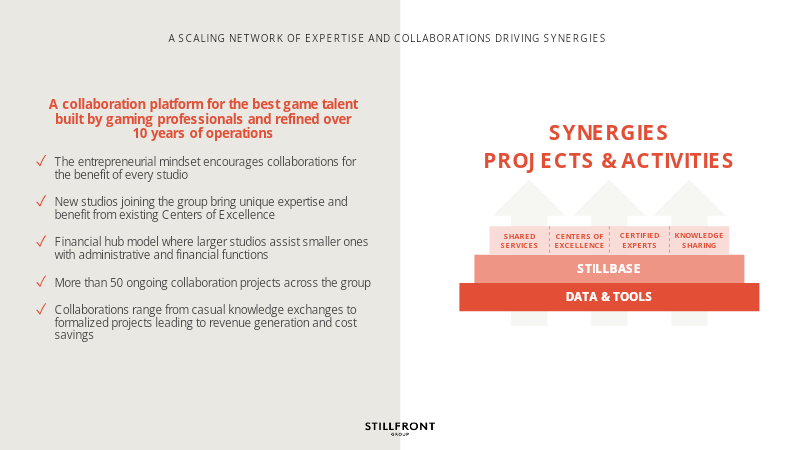 A SCALING NETWORK OF EXPERTISE AND COLLABORATIONS DRIVING SYNERGIES

A collaboration platform for the best game talent built by gaming professionals and refined over 10 years of operations

✓ The entrepreneurial mindset encourages collaborations for the benefit of every studio

✓ New studios joining the group bring unique expertise and benefit from existing Centers of Excellence

✓ Financial hub model where larger studios assist smaller ones with administrative and financial functions

✓ More than 50 ongoing collaboration projects across the group

✓ Collaborations range from casual knowledge exchanges to formalized projects leading to revenue generation and cost savings

SYNERGIES
PROJECTS & ACTIVITIES

SHARED SERVICES
CENTERS OF EXCELLENCE
CERTIFIED EXPERTS
KNOWLEDGE SHARING

STILLBASE

DATA & TOOLS

STILLFRONT
GROUP